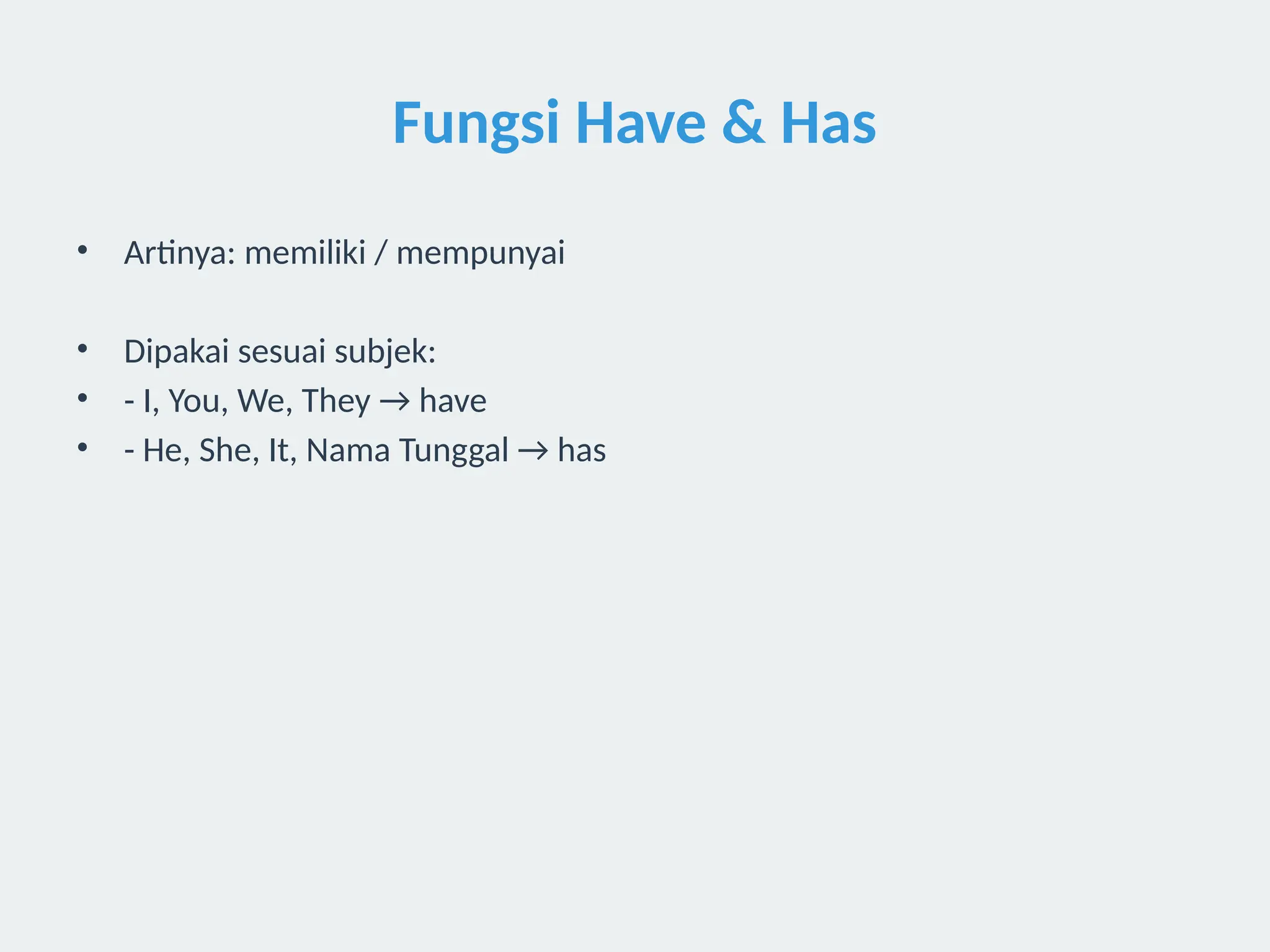 Fungsi Have & Has

• Artinya: memiliki / mempunyai

• Dipakai sesuai subjek:
• - I, You, We, They → have
• - He, She, It, Nama Tunggal → has